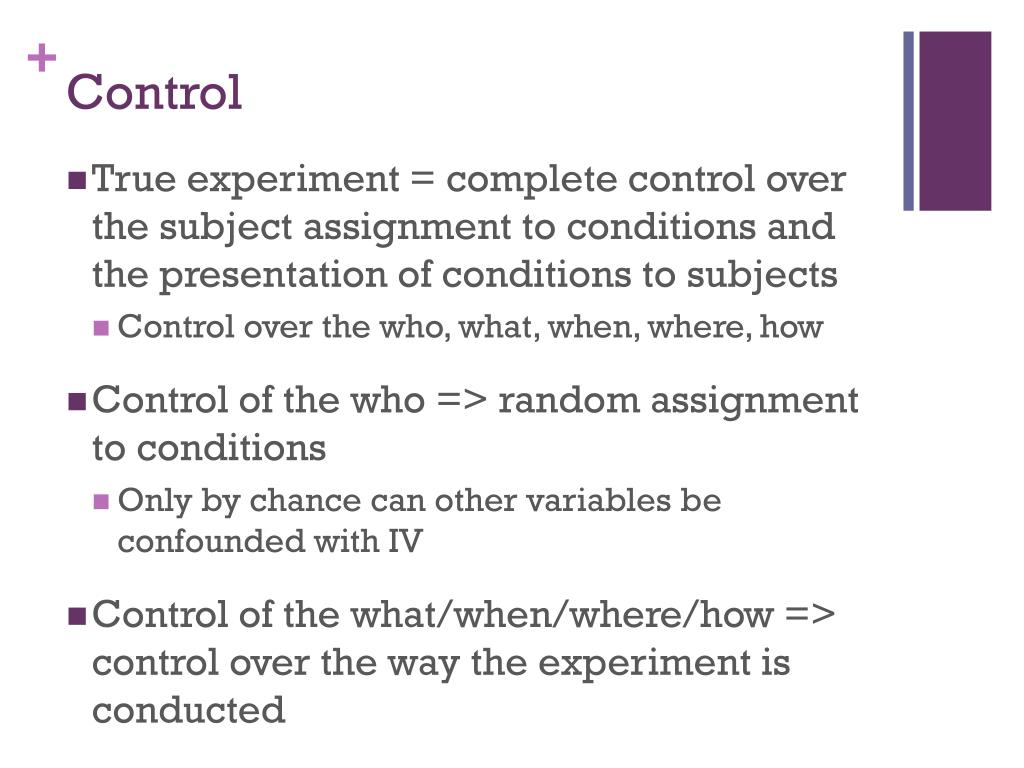 +
Control

True experiment = complete control over the subject assignment to conditions and the presentation of conditions to subjects

Control over the who, what, when, where, how

Control of the who => random assignment to conditions

Only by chance can other variables be confounded with IV

Control of the what/when/where/how => control over the way the experiment is conducted